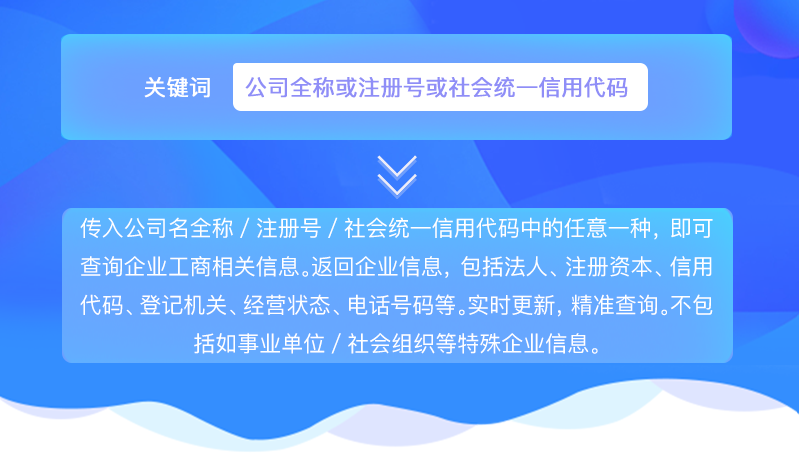 关键词 公司全称或注册号或社会统一信用代码

传入公司名全称 / 注册号 / 社会统一信用代码中的任意一种，即可查询企业工商相关信息。返回企业信息，包括法人、注册资本、信用代码、登记机关、经营状态、电话号码等。实时更新，精准查询。不包括如事业单位 / 社会组织等特殊企业信息。